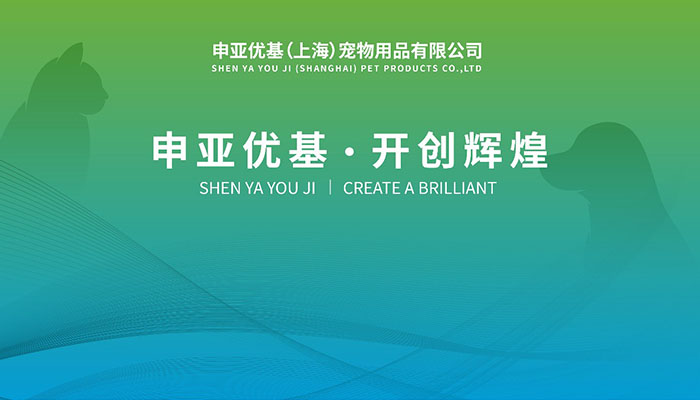 申亚优基(上海)宠物用品有限公司
SHEN YA YOU JI (SHANGHAI) PET PRODUCTS CO.,LTD

申亚优基 · 开创辉煌
SHEN YA YOU JI | CREATE A BRILLIANT